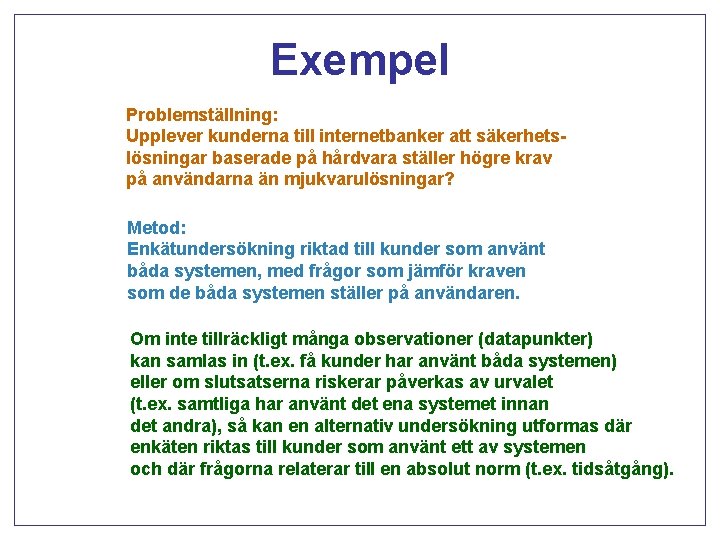 Exempel

Problemställning:
Upplever kunderna till internetbanker att säkerhetslösningar baserade på hårdvara ställer högre krav på användarna än mjukvarulösningar?

Metod:
Enkätundersökning riktad till kunder som använt båda systemen, med frågor som jämför kraven som de båda systemen ställer på användaren.

Om inte tillräckligt många observationer (datapunkter) kan samlas in (t.ex. få kunder har använt båda systemen) eller om slutsatserna riskerar påverkas av urvalet (t.ex. samtliga har använt det ena systemet innan det andra), så kan en alternativ undersökning utformas där enkäten riktas till kunder som använt ett av systemen och där frågorna relaterar till en absolut norm (t.ex. tidsåtgång).